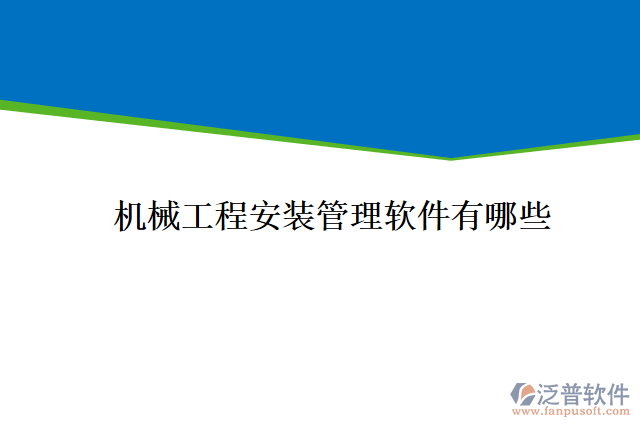 机械工程安装管理软件有哪些

泛普软件
www.fanpusoft.com